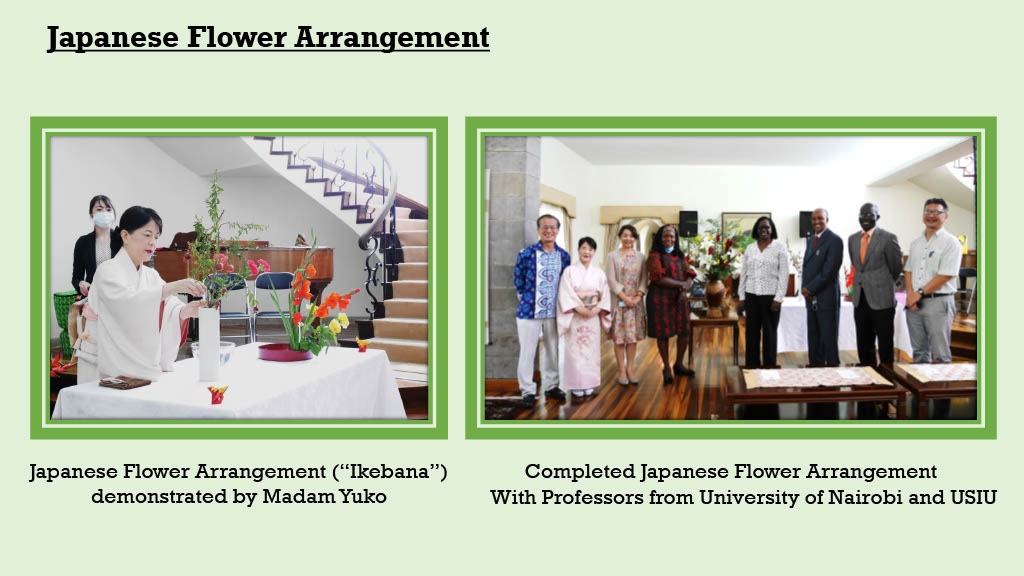 Japanese Flower Arrangement

Japanese Flower Arrangement (“Ikebana”) demonstrated by Madam Yuko

Completed Japanese Flower Arrangement With Professors from University of Nairobi and USIU